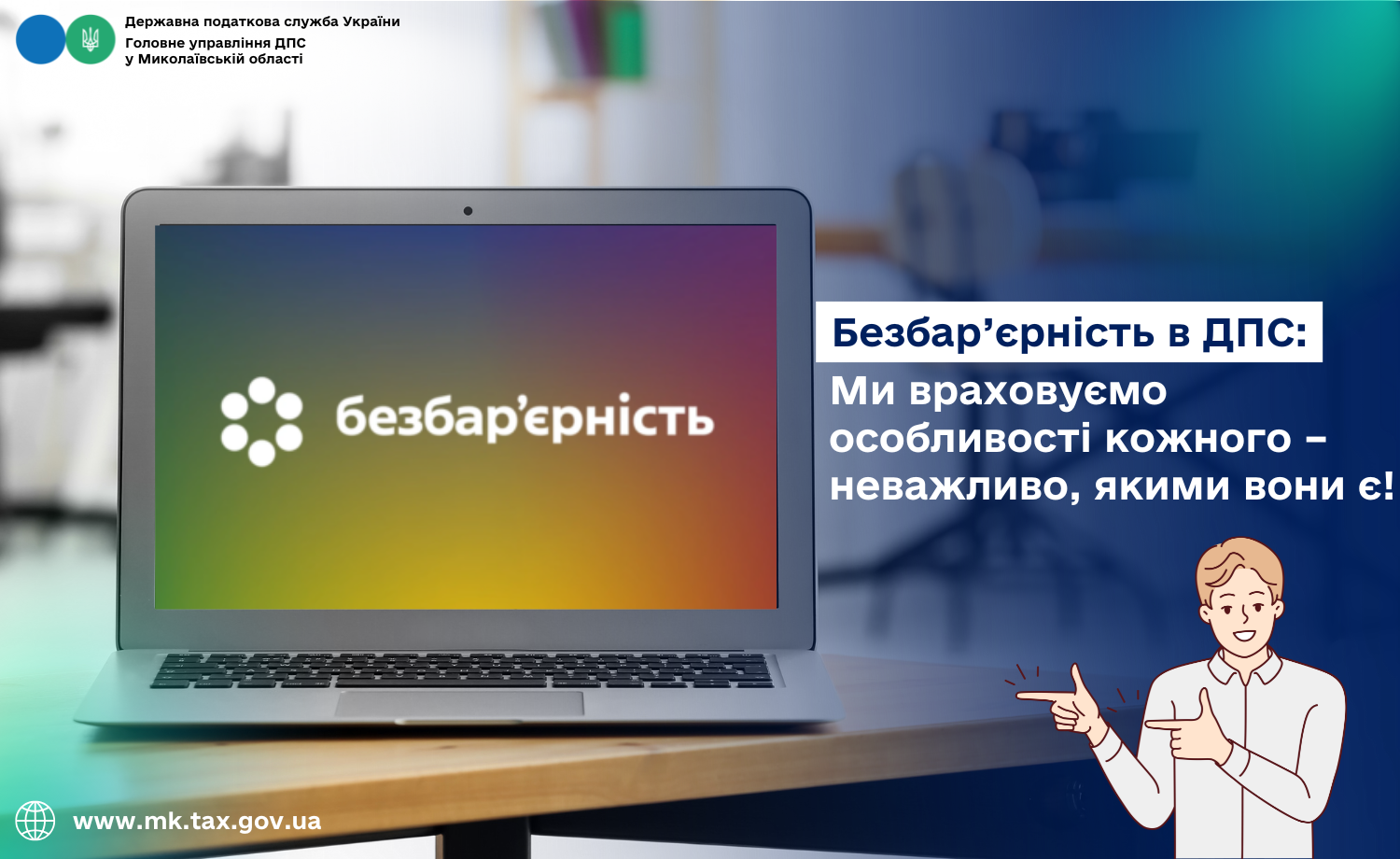 Державна податкова служба України
Головне управління ДПС у Миколаївській області

безбар'єрність

Безбар'єрність в ДПС:
Ми враховуємо особливості кожного – неважливо, якими вони є!

www.mk.tax.gov.ua